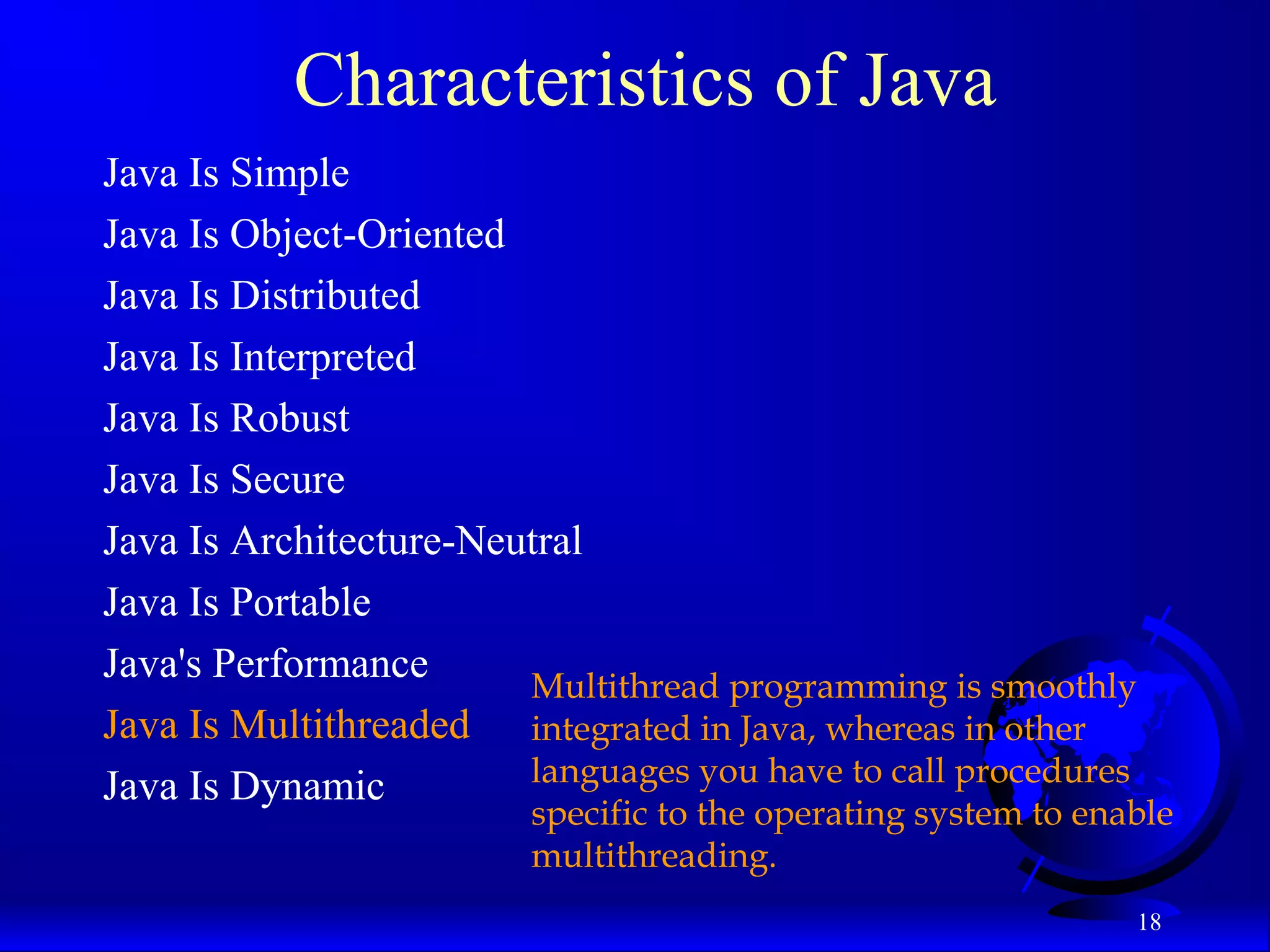 Characteristics of Java

Java Is Simple
Java Is Object-Oriented
Java Is Distributed
Java Is Interpreted
Java Is Robust
Java Is Secure
Java Is Architecture-Neutral
Java Is Portable
Java's Performance
Java Is Multithreaded
Java Is Dynamic

Multithread programming is smoothly integrated in Java, whereas in other languages you have to call procedures specific to the operating system to enable multithreading.

18